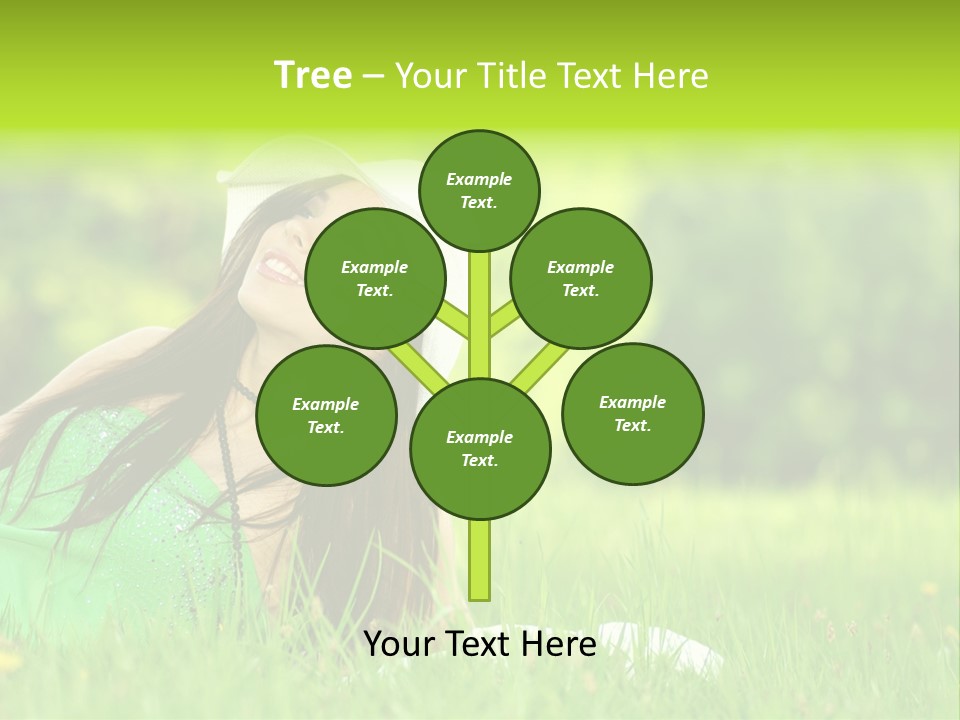 Tree – Your Title Text Here

Example Text.

Example Text.

Example Text.

Example Text.

Example Text.

Example Text.

Your Text Here